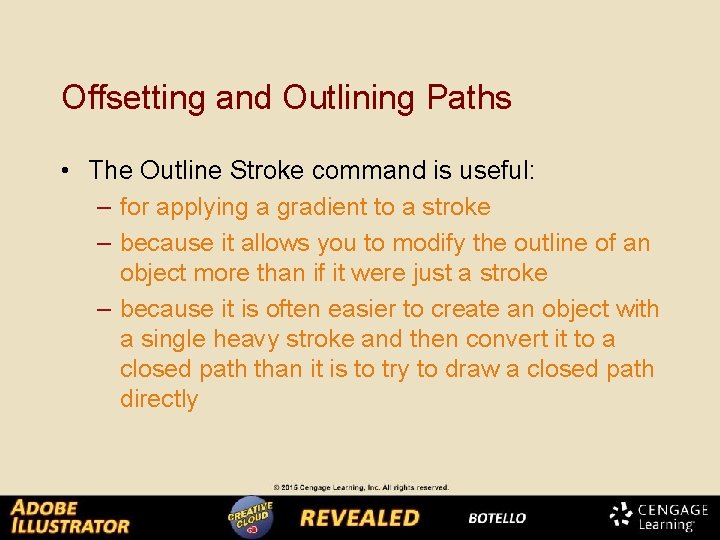 Offsetting and Outlining Paths

• The Outline Stroke command is useful:
– for applying a gradient to a stroke
– because it allows you to modify the outline of an object more than if it were just a stroke
– because it is often easier to create an object with a single heavy stroke and then convert it to a closed path than it is to try to draw a closed path directly

© 2015 Cengage Learning, Inc. All rights reserved.

ADOBE ILLUSTRATOR CREATIVE CLOUD REVEALED BOTELLO CENGAGE Learning